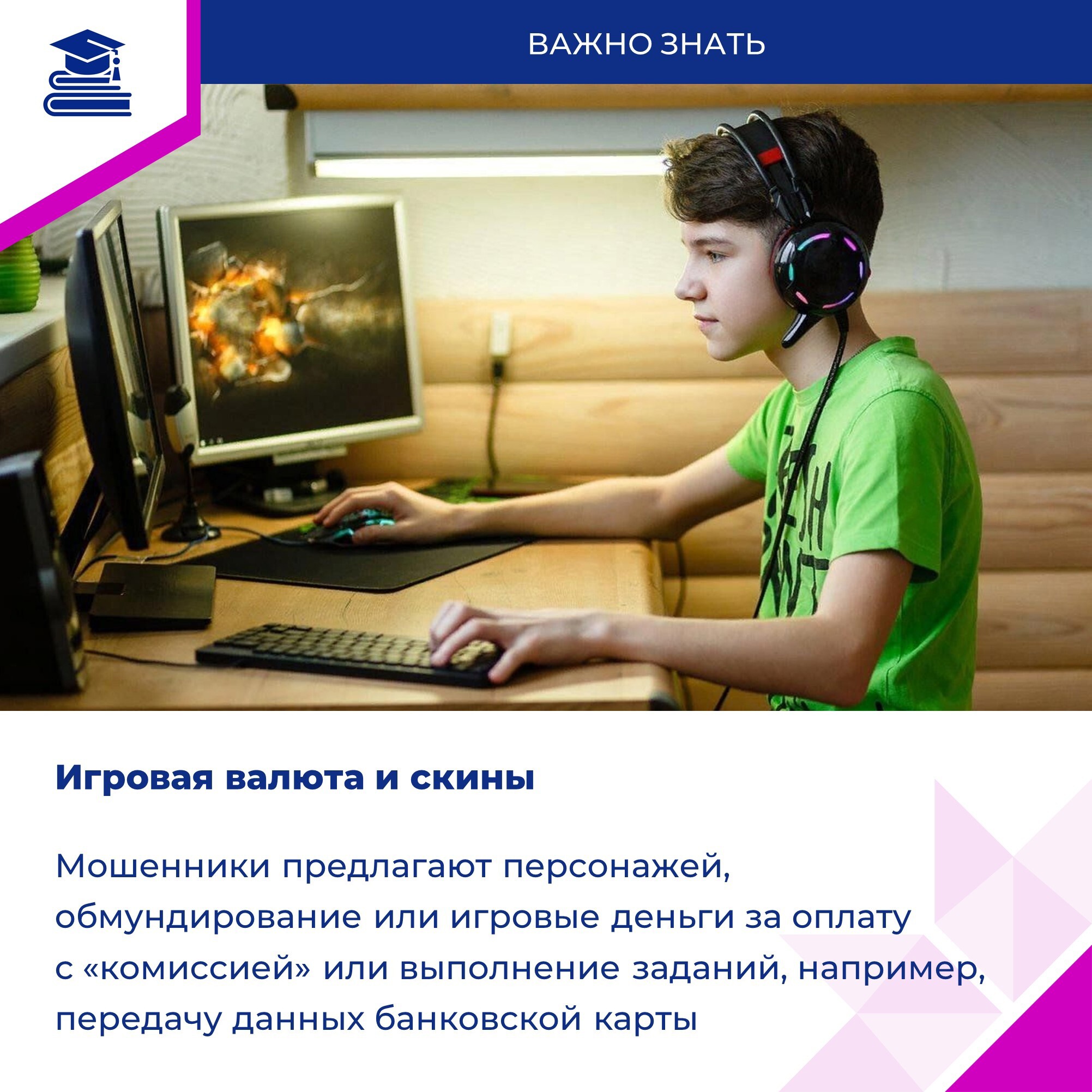 ВАЖНО ЗНАТЬ

Игровая валюта и скины

Мошенники предлагают персонажей, обмундирование или игровые деньги за оплату с «комиссией» или выполнение заданий, например, передачу данных банковской карты